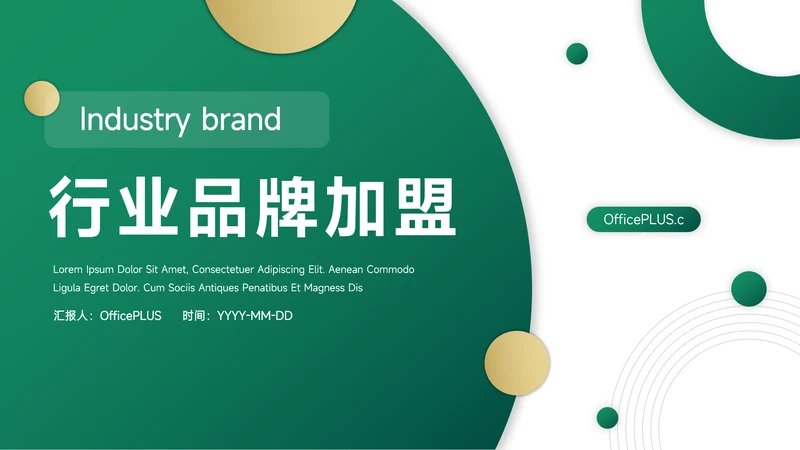 Industry brand

行业品牌加盟

Lorem Ipsum Dolor Sit Amet, Consectetuer Adipiscing Elit. Aenean Commodo Ligula Egret Dolor. Cum Sociis Antiques Penatibus Et Magness Dis

汇报人：OfficePLUS 时间：YYYY-MM-DD

OfficePLUS.c